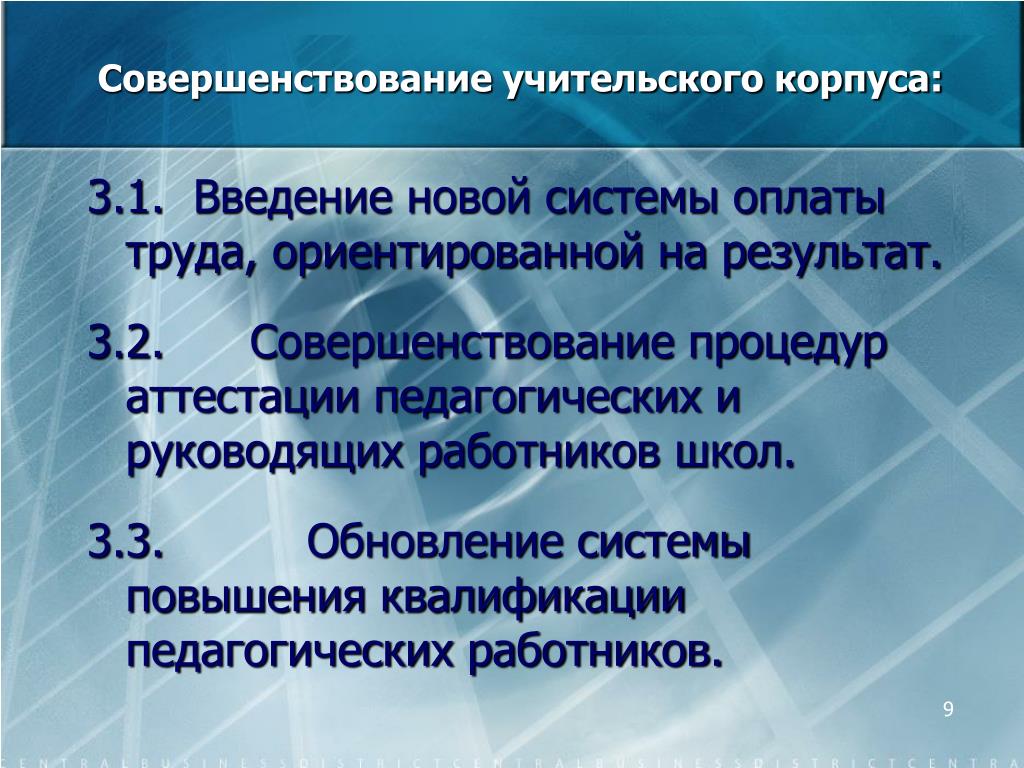 Совершенствование учительского корпуса:

3.1. Введение новой системы оплаты труда, ориентированной на результат.

3.2. Совершенствование процедур аттестации педагогических и руководящих работников школ.

3.3. Обновление системы повышения квалификации педагогических работников.

9

CENTRALBUSINESSDISTRICTCENTRALBUSINESSDISTRICTCENTRA